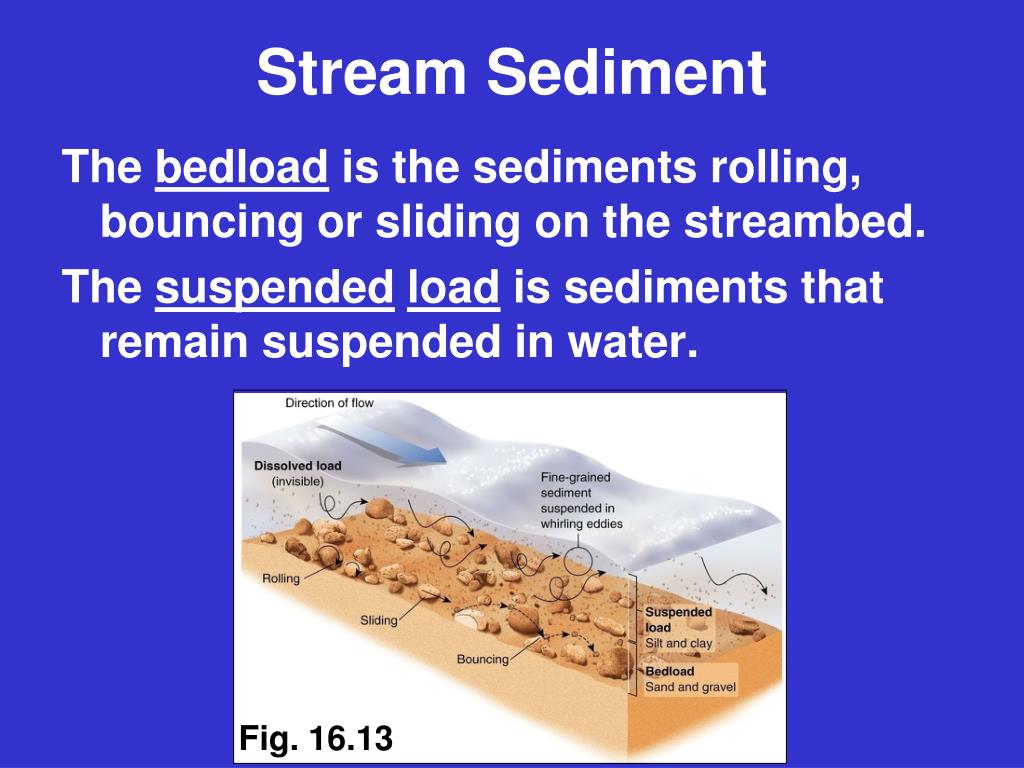 Stream Sediment

The bedload is the sediments rolling, bouncing or sliding on the streambed.

The suspended load is sediments that remain suspended in water.

Direction of flow

Dissolved load (invisible)

Fine-grained sediment suspended in whirling eddies

Rolling

Sliding

Bouncing

Suspended load
Silt and clay

Bedload
Sand and gravel

Fig. 16.13